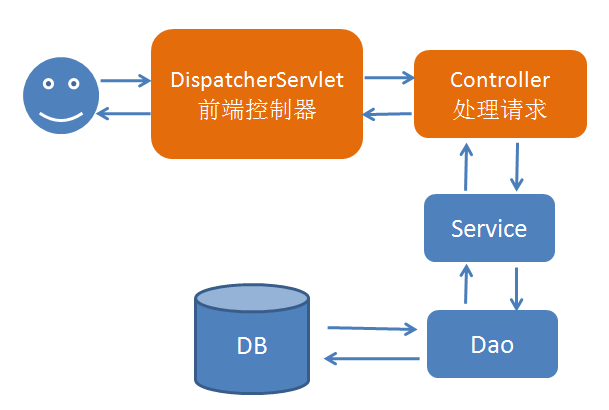 DispatcherServlet
前端控制器

Controller
处理请求

Service

DB

Dao